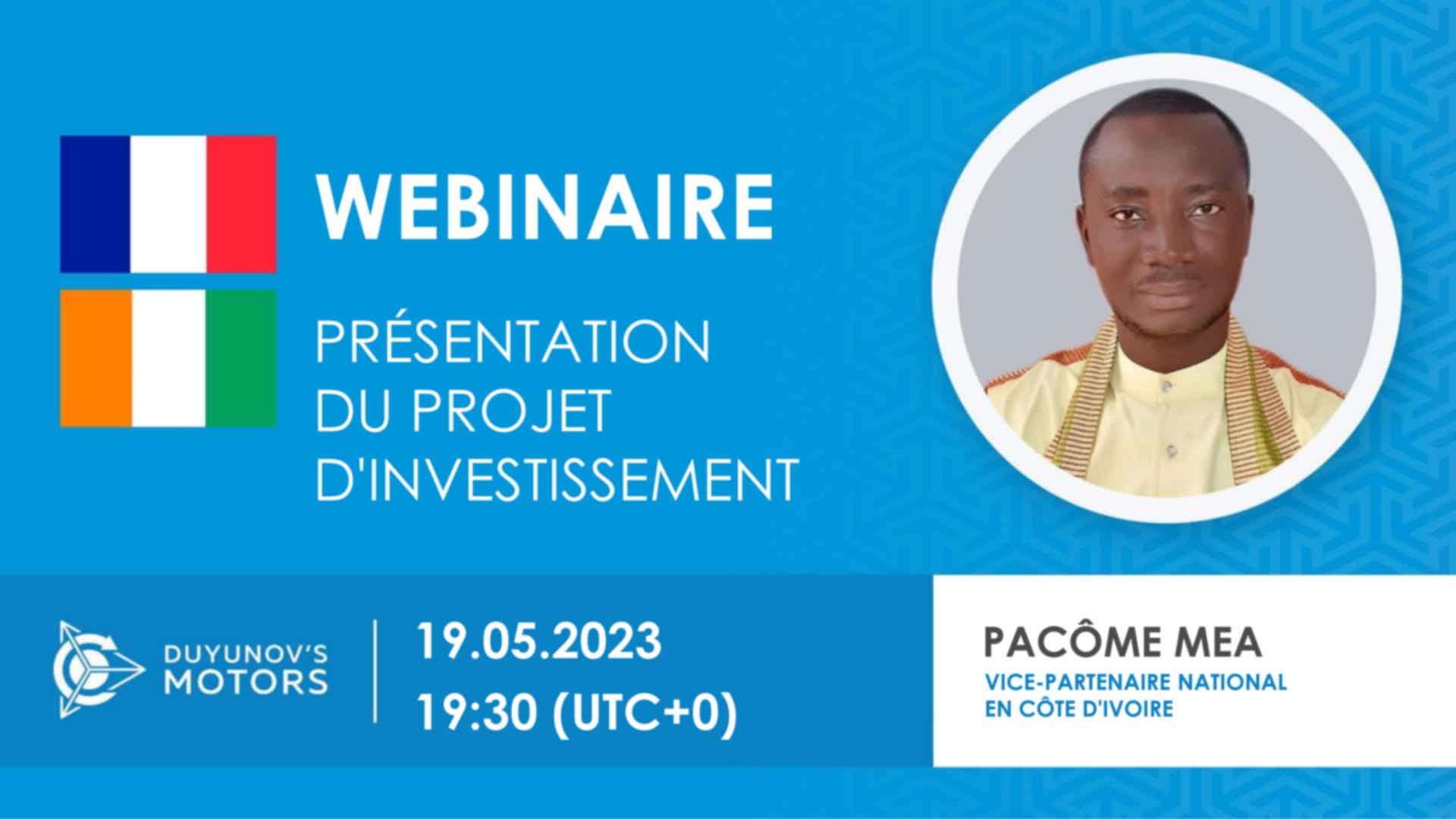 WEBINAIRE

PRÉSENTATION DU PROJET D'INVESTISSEMENT

DUYUNOV'S MOTORS

19.05.2023
19:30 (UTC+0)

PACÔME MEA
VICE-PARTENAIRE NATIONAL EN CÔTE D'IVOIRE